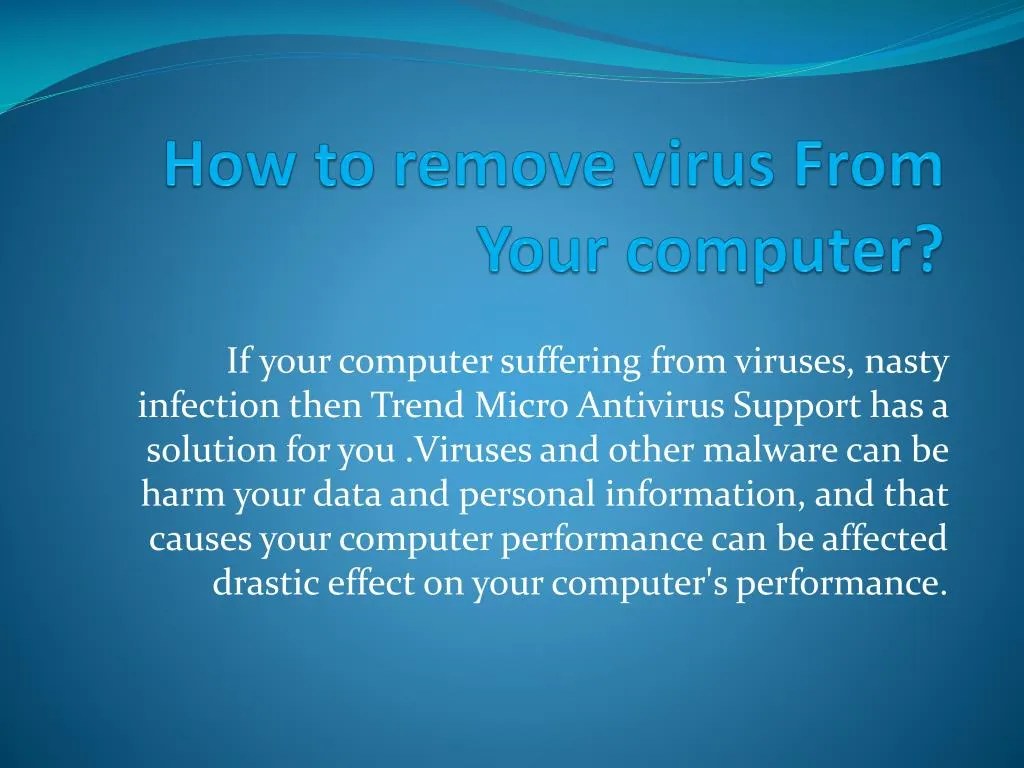 How to remove virus From Your computer?

If your computer suffering from viruses, nasty infection then Trend Micro Antivirus Support has a solution for you .Viruses and other malware can be harm your data and personal information, and that causes your computer performance can be affected drastic effect on your computer's performance.